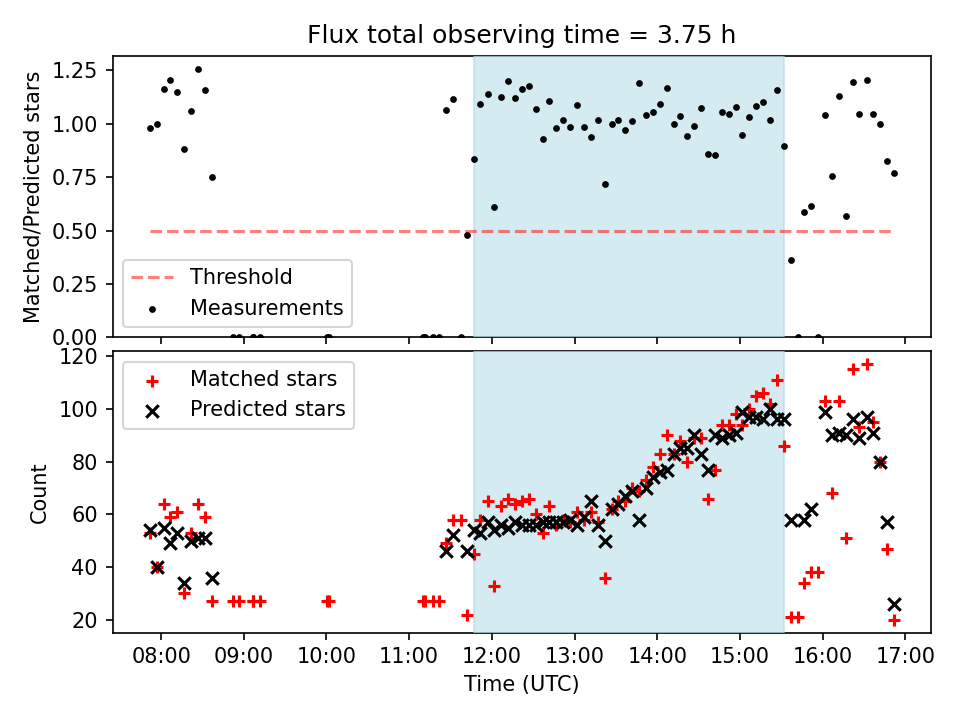 Flux total observing time = 3.75 h

Matched/Predicted stars

1.25
1.00
0.75
0.50
0.25
0.00

Threshold
Measurements

Count

120
100
80
60
40
20

Matched stars
Predicted stars

08:00 09:00 10:00 11:00 12:00 13:00 14:00 15:00 16:00 17:00

Time (UTC)